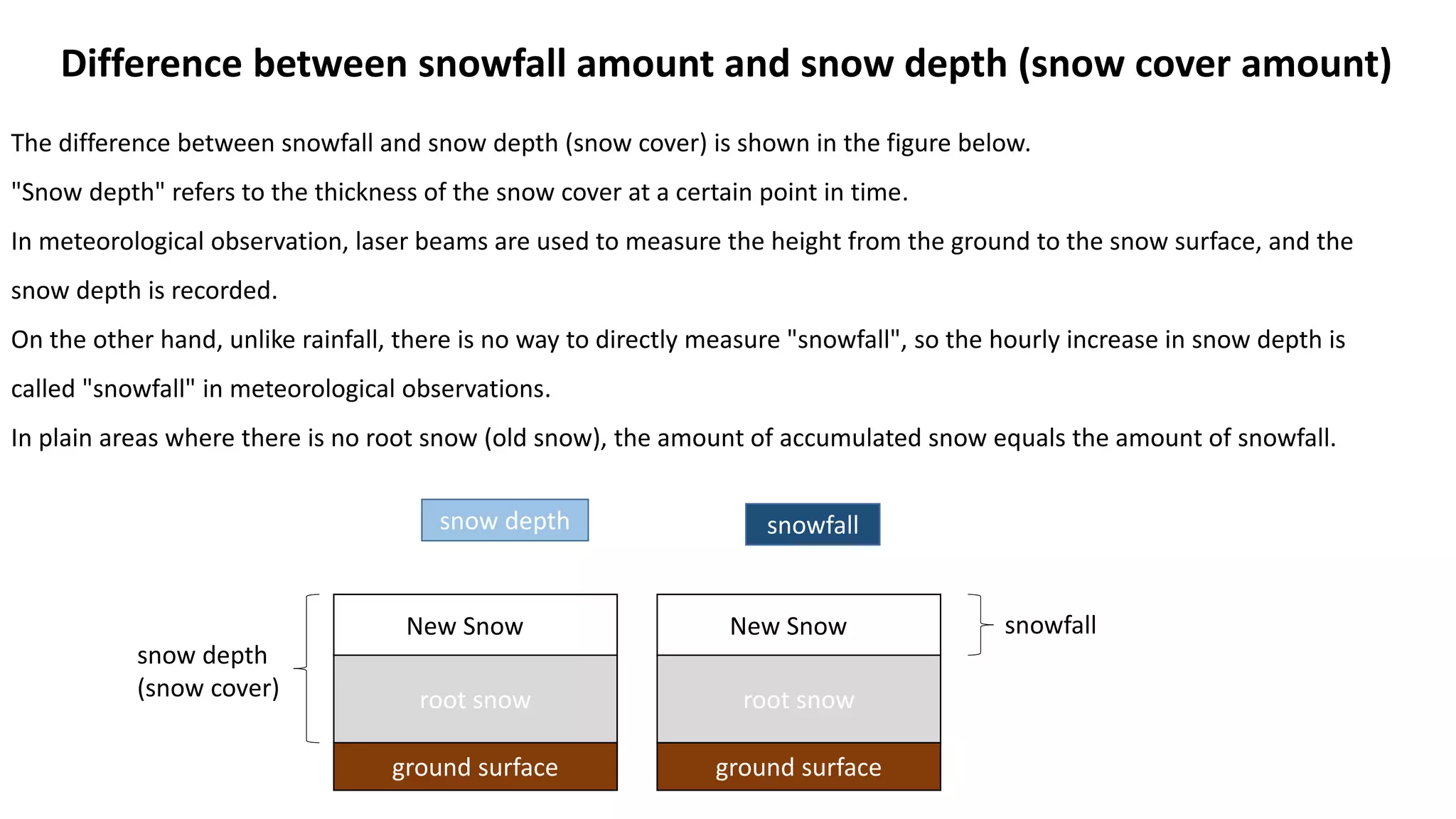 Difference between snowfall amount and snow depth (snow cover amount)

The difference between snowfall and snow depth (snow cover) is shown in the figure below.

"Snow depth" refers to the thickness of the snow cover at a certain point in time.

In meteorological observation, laser beams are used to measure the height from the ground to the snow surface, and the snow depth is recorded.

On the other hand, unlike rainfall, there is no way to directly measure "snowfall", so the hourly increase in snow depth is called "snowfall" in meteorological observations.

In plain areas where there is no root snow (old snow), the amount of accumulated snow equals the amount of snowfall.

snow depth

snowfall

snow depth
(snow cover)

New Snow
root snow
ground surface

New Snow
root snow
ground surface

snowfall